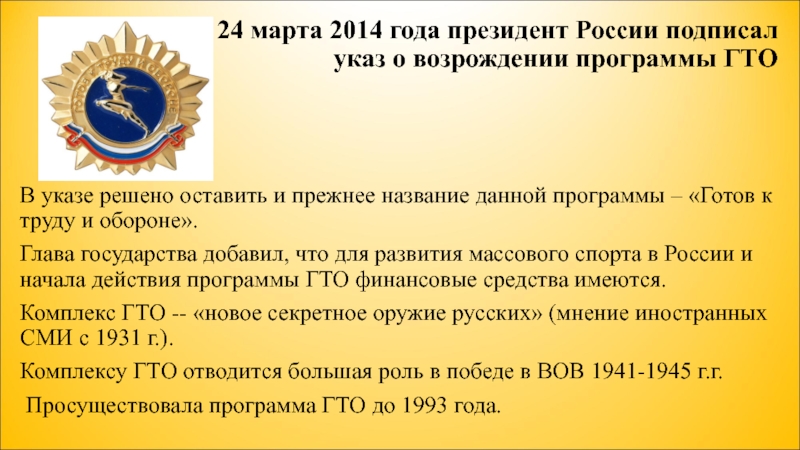 ГОТОВ К ТРУДУ И ОБОРОНЕ

24 марта 2014 года президент России подписал указ о возрождении программы ГТО

В указе решено оставить и прежнее название данной программы – «Готов к труду и обороне».

Глава государства добавил, что для развития массового спорта в России и начала действия программы ГТО финансовые средства имеются.

Комплекс ГТО -- «новое секретное оружие русских» (мнение иностранных СМИ с 1931 г.).

Комплексу ГТО отводится большая роль в победе в ВОВ 1941-1945 г.г.

Просуществовала программа ГТО до 1993 года.